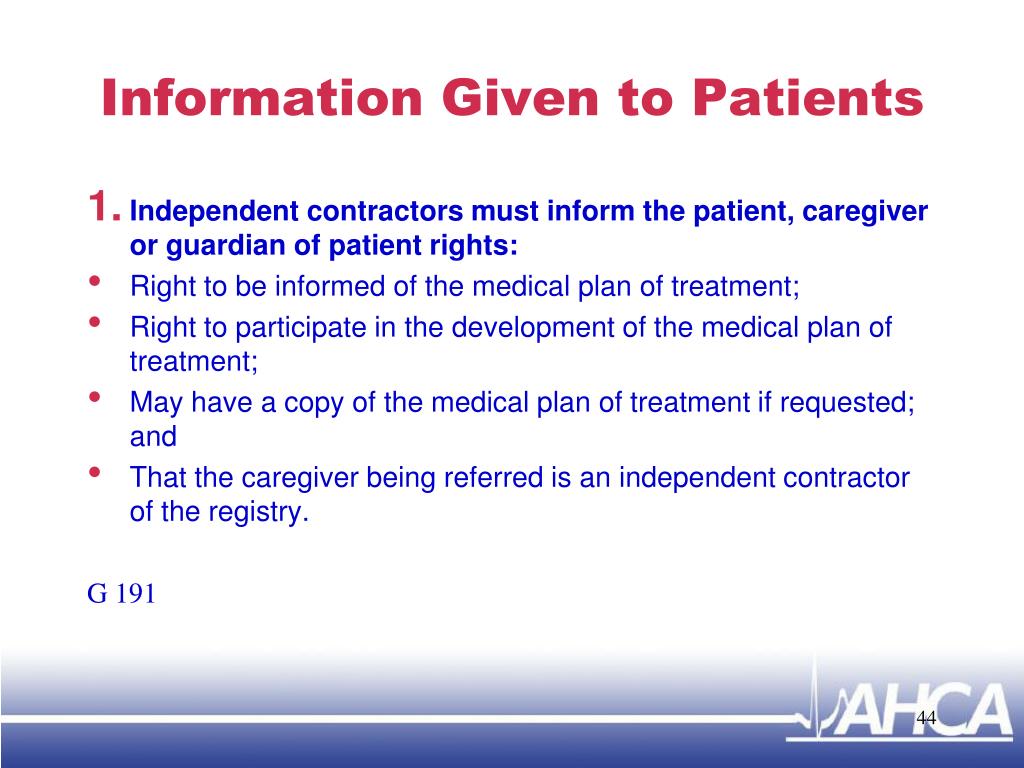 Information Given to Patients

1. Independent contractors must inform the patient, caregiver or guardian of patient rights:

• Right to be informed of the medical plan of treatment;
• Right to participate in the development of the medical plan of treatment;
• May have a copy of the medical plan of treatment if requested; and
• That the caregiver being referred is an independent contractor of the registry.

G 191

AHCA

44